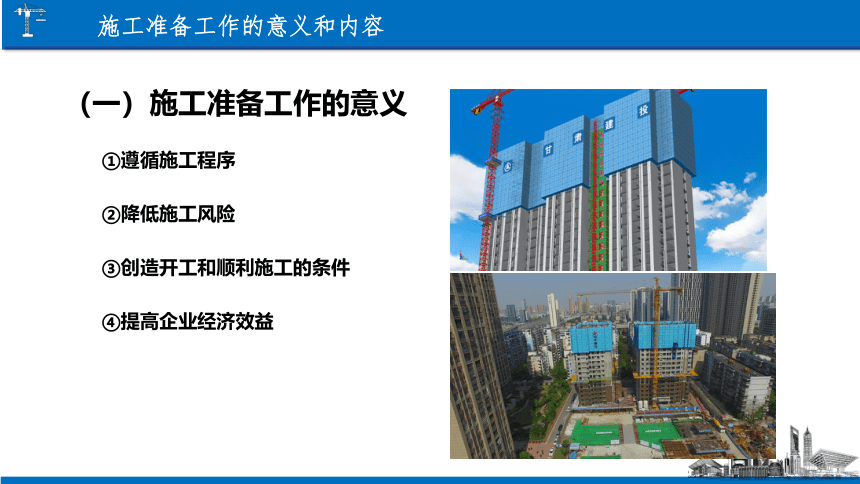 施工准备工作的意义和内容

（一）施工准备工作的意义

①遵循施工程序

②降低施工风险

③创造开工和顺利施工的条件

④提高企业经济效益

甘 肃 建 投